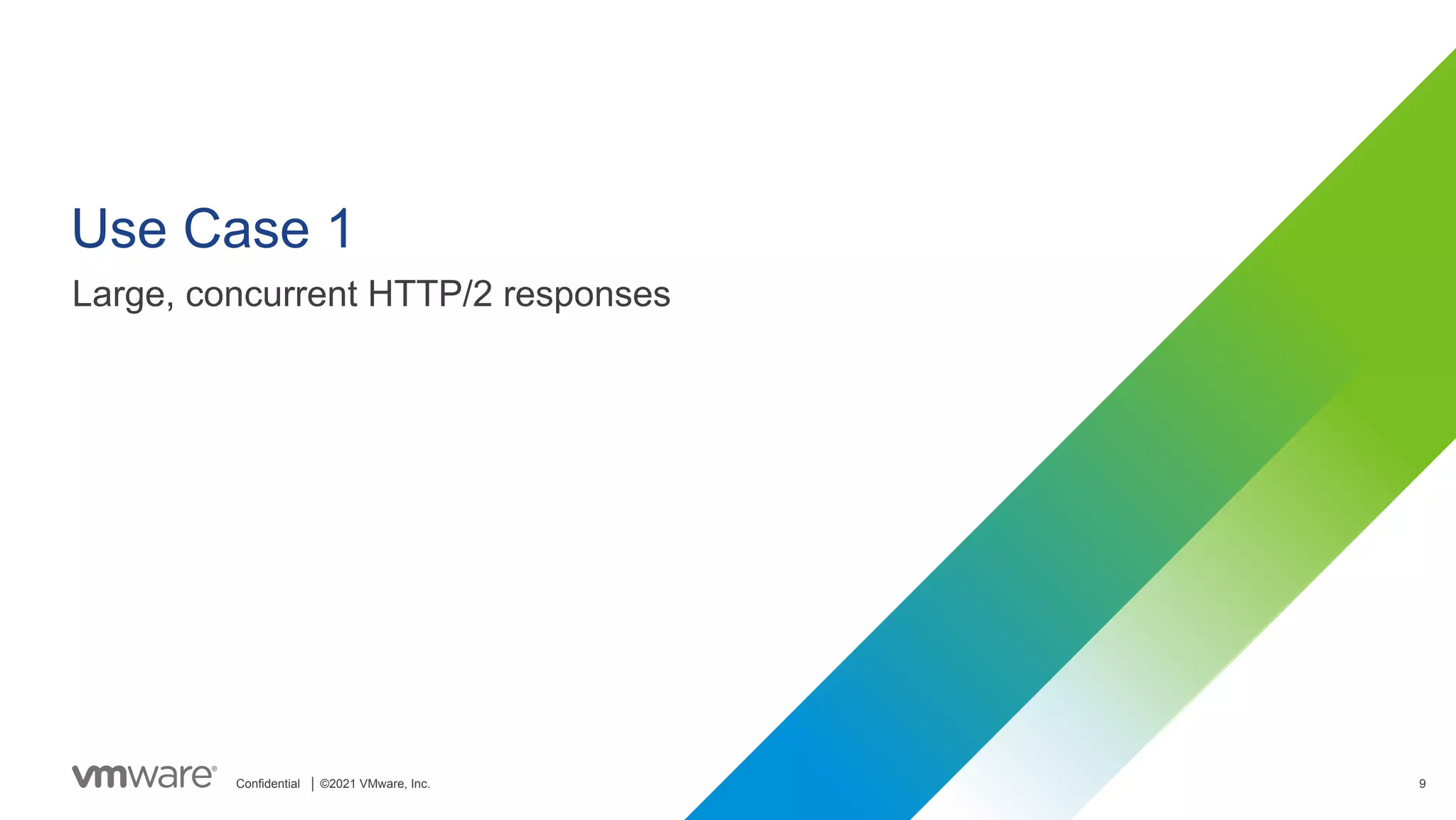 Use Case 1

Large, concurrent HTTP/2 responses

vmware® Confidential | ©2021 VMware, Inc.

9